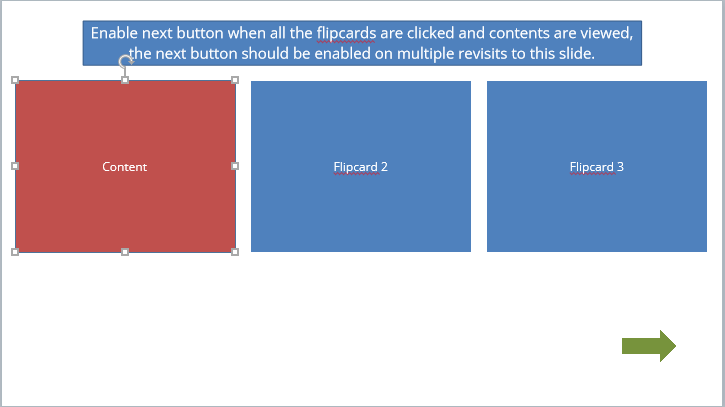 Enable next button when all the flipcards are clicked and contents are viewed, the next button should be enabled on multiple revisits to this slide.

Content

Flipcard 2

Flipcard 3